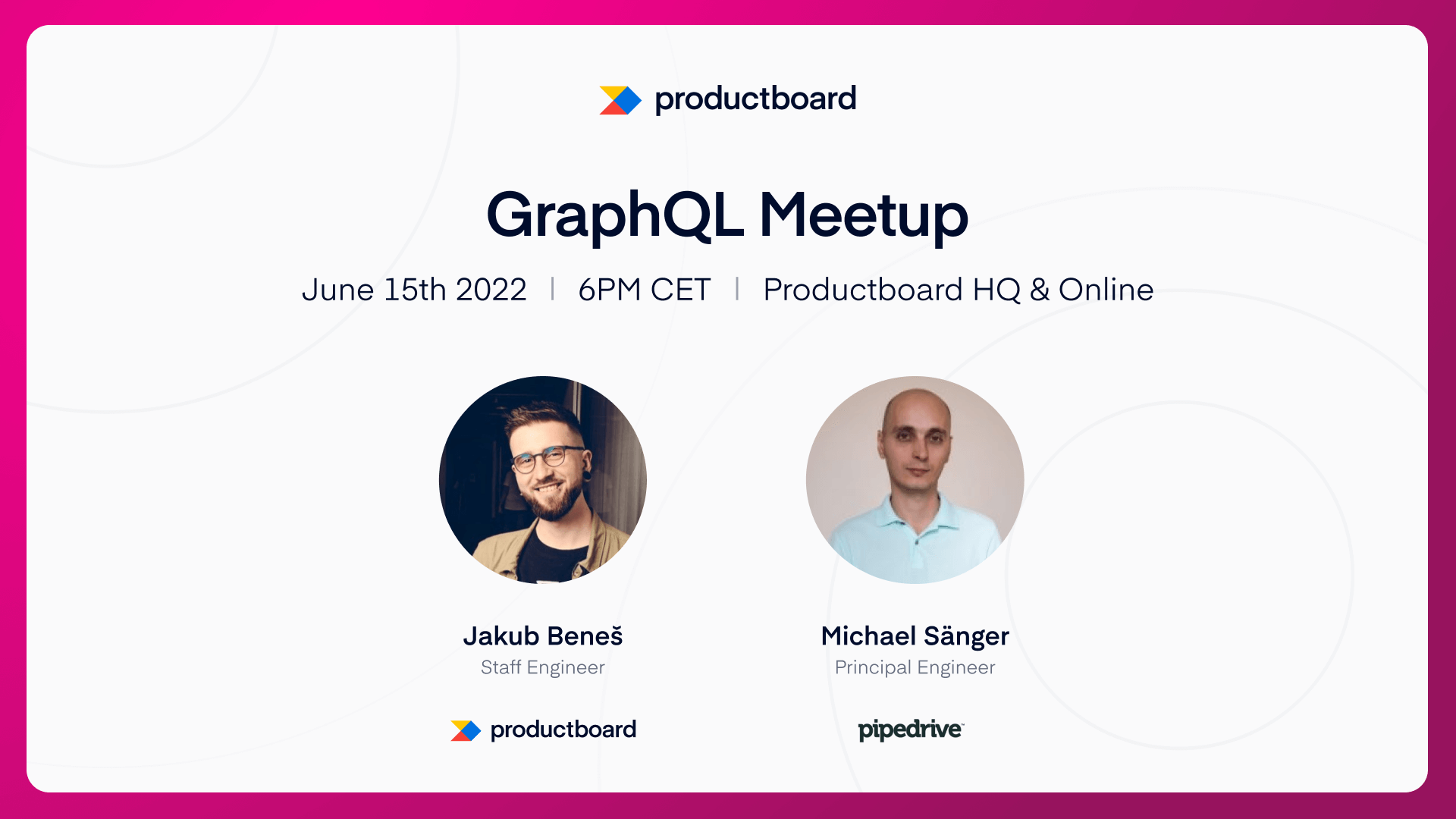 productboard

GraphQL Meetup

June 15th 2022 | 6PM CET | Productboard HQ & Online

Jakub Beneš
Staff Engineer

productboard

Michael Sänger
Principal Engineer

pipedrive